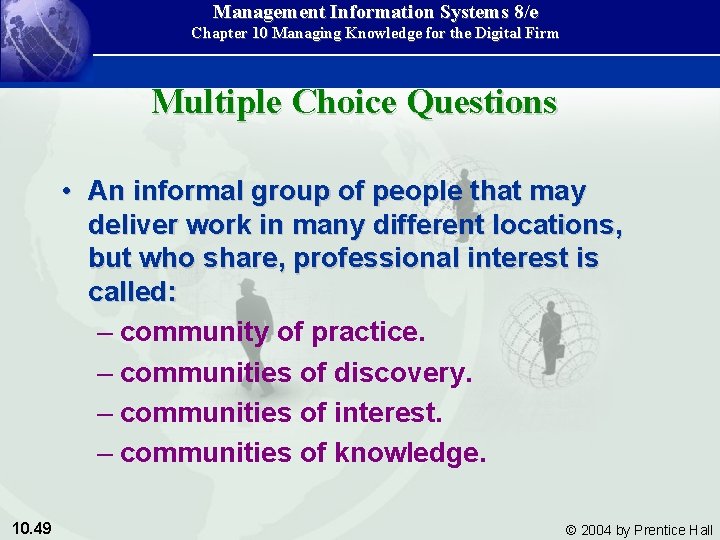 Management Information Systems 8/e
Chapter 10 Managing Knowledge for the Digital Firm

Multiple Choice Questions

• An informal group of people that may deliver work in many different locations, but who share, professional interest is called:
– community of practice.
– communities of discovery.
– communities of interest.
– communities of knowledge.

10.49

© 2004 by Prentice Hall